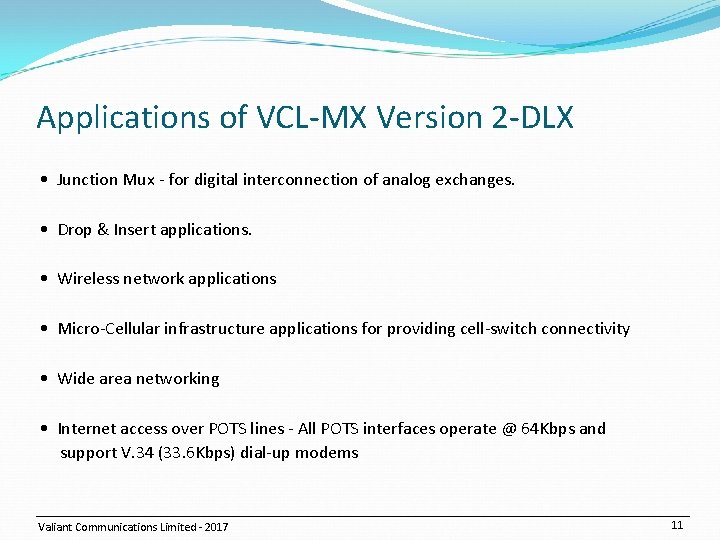 Applications of VCL-MX Version 2-DLX

• Junction Mux - for digital interconnection of analog exchanges.

• Drop & Insert applications.

• Wireless network applications

• Micro-Cellular infrastructure applications for providing cell-switch connectivity

• Wide area networking

• Internet access over POTS lines - All POTS interfaces operate @ 64Kbps and support V.34 (33.6Kbps) dial-up modems

Valiant Communications Limited - 2017

11